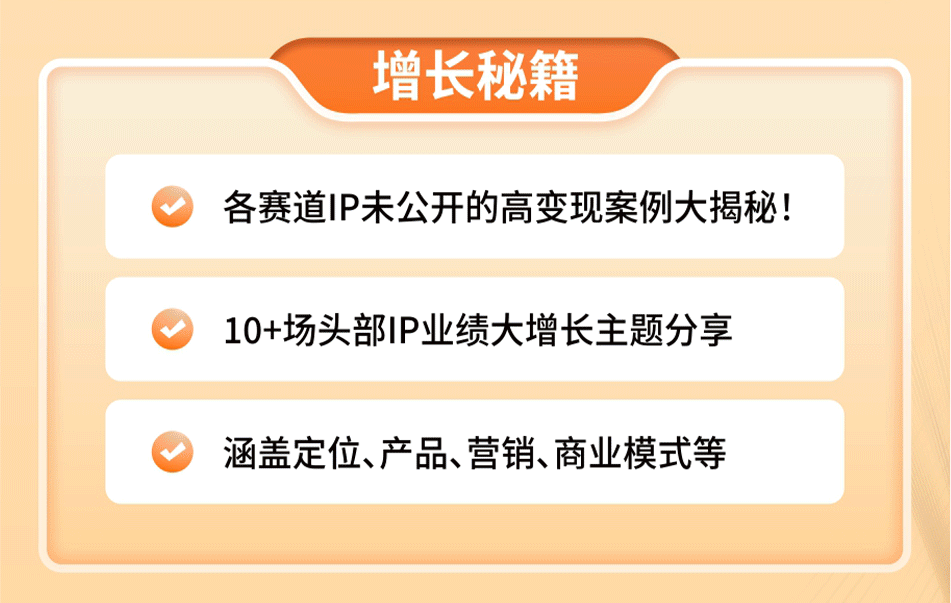 增长秘籍

各赛道IP未公开的高变现案例大揭秘！

10+场头部IP业绩大增长主题分享

涵盖定位、产品、营销、商业模式等